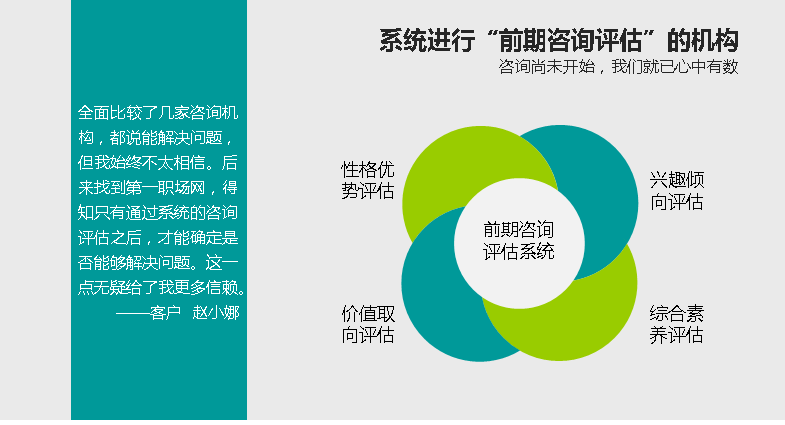 全面比较了几家咨询机构，都说能解决问题，但我始终不太相信。后来找到第一职场网，得知只有通过系统的咨询评估之后，才能确定是否能够解决问题。这一点无疑给了我更多信赖。
——客户 赵小娜

系统进行“前期咨询评估”的机构
咨询尚未开始，我们就已心中有数

性格优势评估

兴趣倾向评估

前期咨询评估系统

价值取向评估

综合素养评估